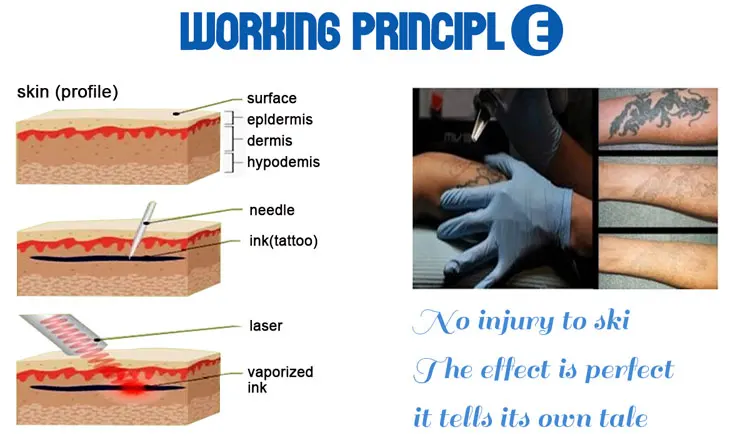 WORKING PRINCIPL E

skin (profile)

surface

epldermis

dermis

hypodemis

needle

ink(tattoo)

laser

vaporized ink

No injury to ski

The effect is perfect

it tells its own tale